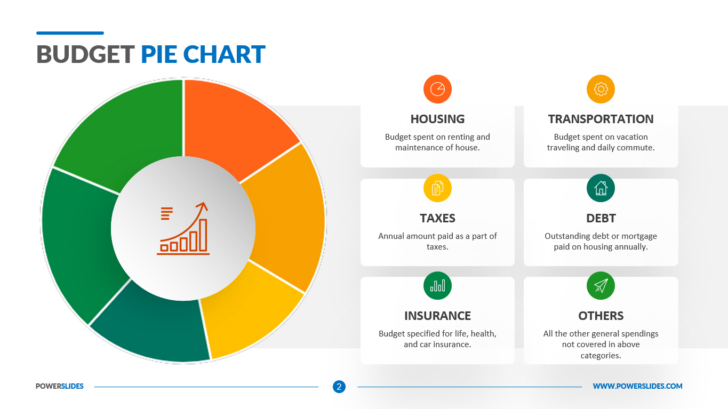 BUDGET PIE CHART

HOUSING
Budget spent on renting and maintenance of house.

TRANSPORTATION
Budget spent on vacation traveling and daily commute.

TAXES
Annual amount paid as a part of taxes.

DEBT
Outstanding debt or mortgage paid on housing annually.

INSURANCE
Budget specified for life, health, and car insurance.

OTHERS
All the other general spendings not covered in above categories.

POWERSLIDES 2 WWW.POWERSLIDES.COM